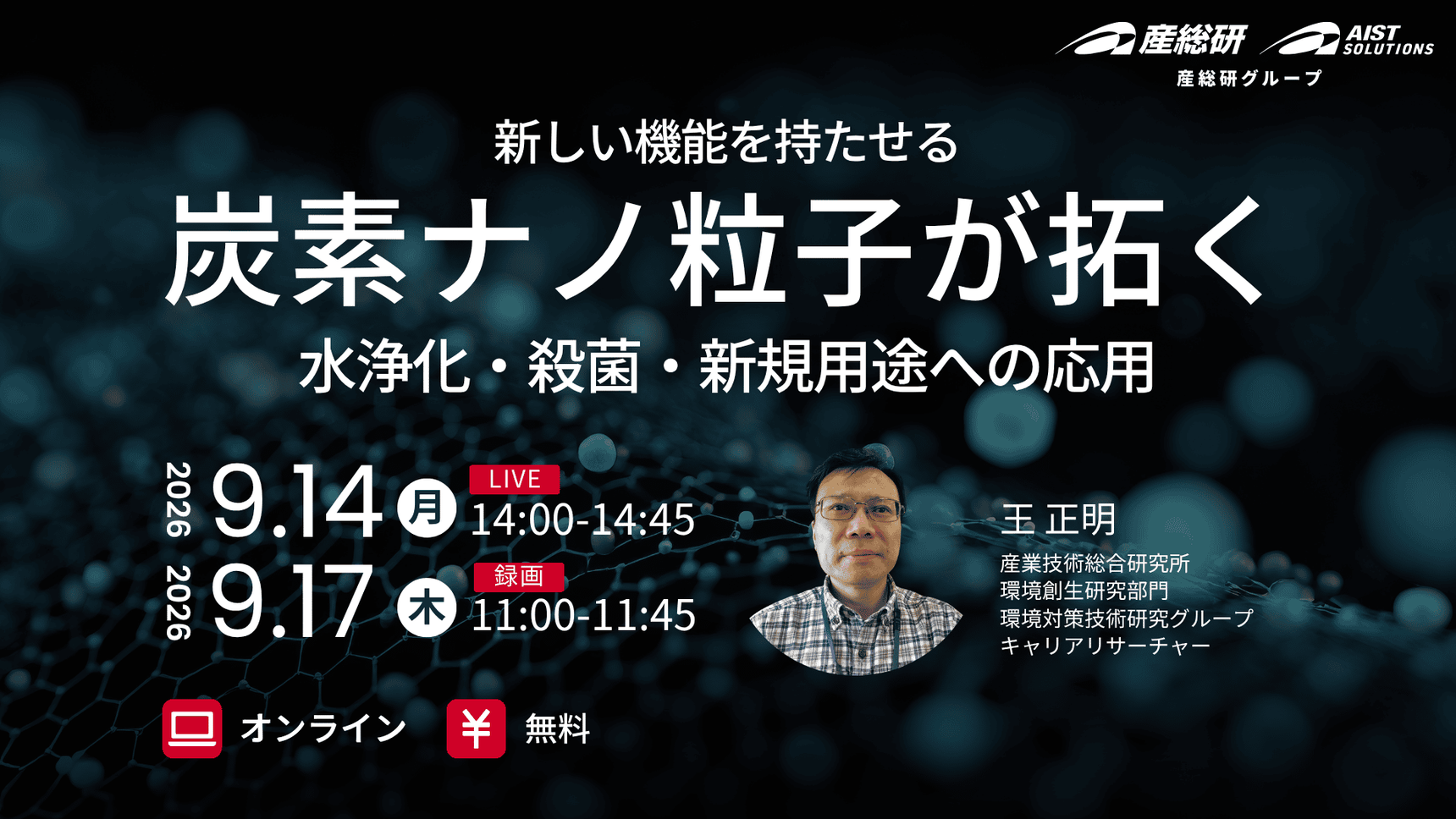 産総研 AIST SOLUTIONS
産総研グループ

新しい機能を持たせる
炭素ナノ粒子が拓く
水浄化・殺菌・新規用途への応用

2026 9.14 月 LIVE 14:00-14:45
2026 9.17 木 録画 11:00-11:45

王 正明
産業技術総合研究所
環境創生研究部門
環境対策技術研究グループ
キャリアリサーチャー

オンライン
¥ 無料